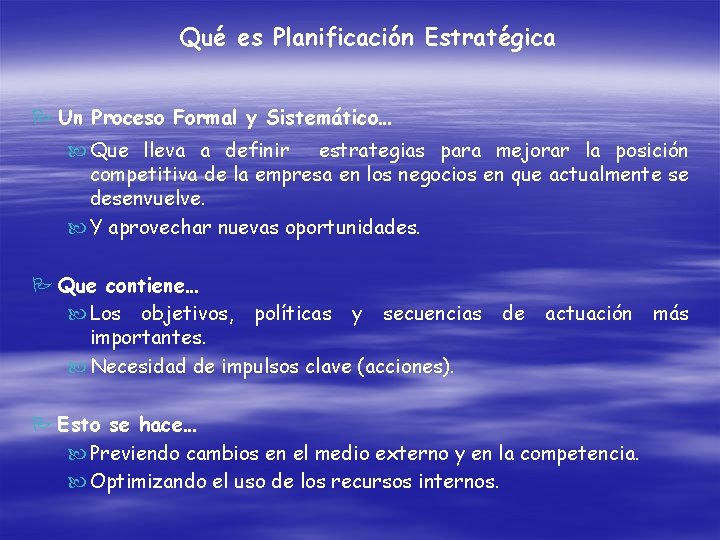 Qué es Planificación Estratégica

Un Proceso Formal y Sistemático…

Que lleva a definir estrategias para mejorar la posición competitiva de la empresa en los negocios en que actualmente se desenvuelve.

Y aprovechar nuevas oportunidades.

Que contiene…

Los objetivos, políticas y secuencias de actuación más importantes.

Necesidad de impulsos clave (acciones).

Esto se hace…

Previendo cambios en el medio externo y en la competencia.

Optimizando el uso de los recursos internos.